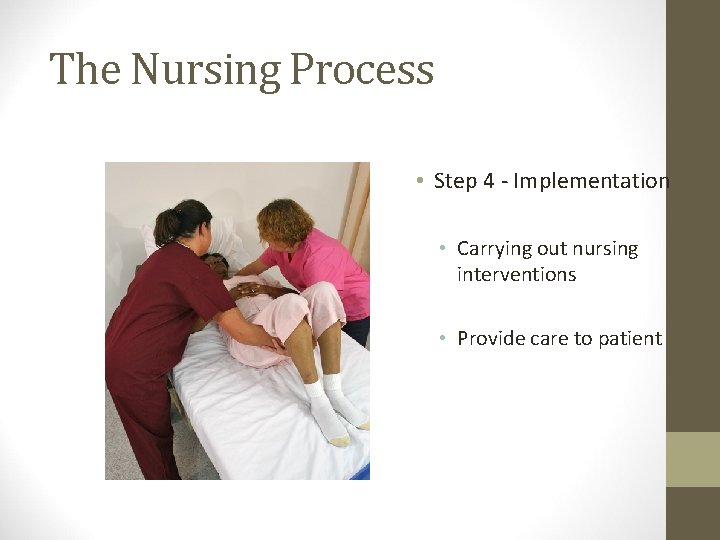 The Nursing Process

• Step 4 - Implementation

• Carrying out nursing interventions

• Provide care to patient